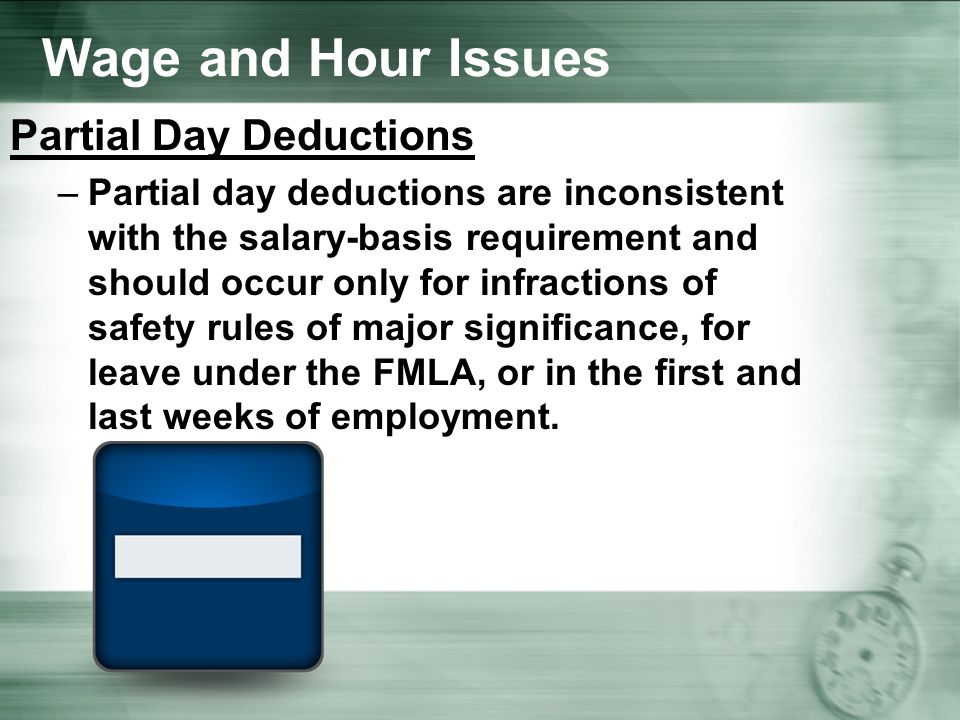 Wage and Hour Issues

Partial Day Deductions

– Partial day deductions are inconsistent with the salary-basis requirement and should occur only for infractions of safety rules of major significance, for leave under the FMLA, or in the first and last weeks of employment.